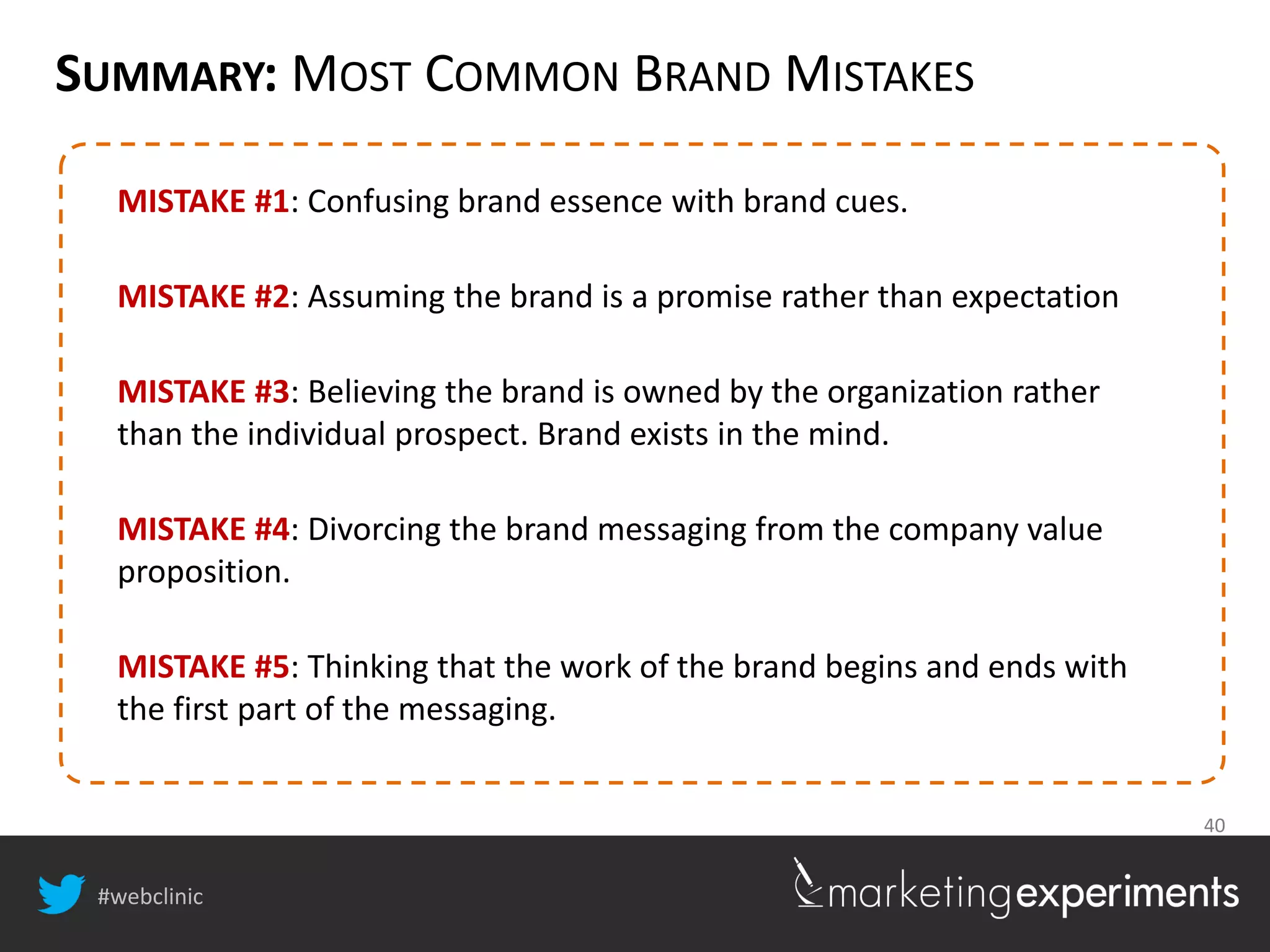 SUMMARY: MOST COMMON BRAND MISTAKES

MISTAKE #1: Confusing brand essence with brand cues.

MISTAKE #2: Assuming the brand is a promise rather than expectation

MISTAKE #3: Believing the brand is owned by the organization rather than the individual prospect. Brand exists in the mind.

MISTAKE #4: Divorcing the brand messaging from the company value proposition.

MISTAKE #5: Thinking that the work of the brand begins and ends with the first part of the messaging.

40

#webclinic

marketingexperiments